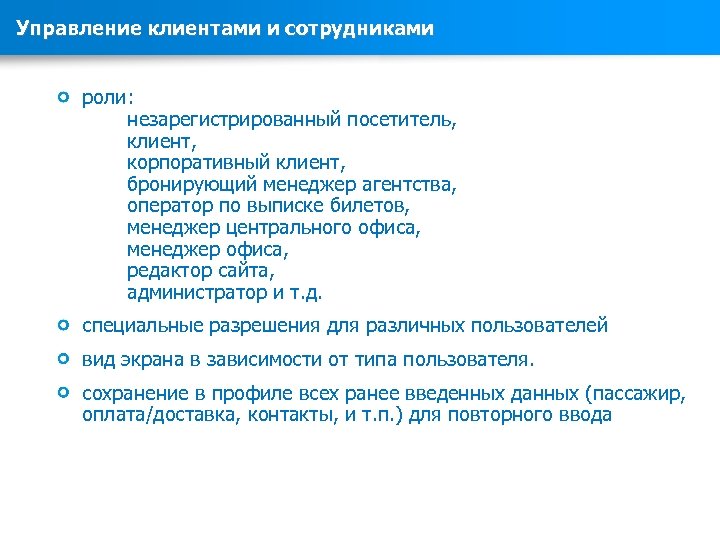 Управление клиентами и сотрудниками

роли:
незарегистрированный посетитель,
клиент,
корпоративный клиент,
бронирующий менеджер агентства,
оператор по выписке билетов,
менеджер центрального офиса,
менеджер офиса,
редактор сайта,
администратор и т.д.

специальные разрешения для различных пользователей

вид экрана в зависимости от типа пользователя.

сохранение в профиле всех ранее введенных данных (пассажир, оплата/доставка, контакты, и т.п.) для повторного ввода